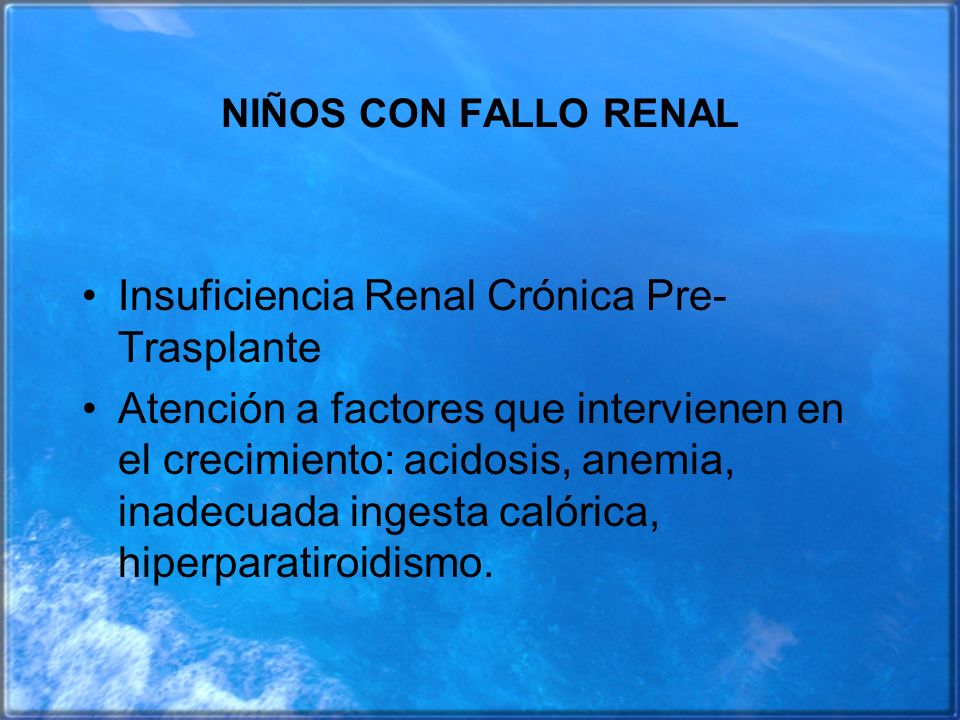 NIÑOS CON FALLO RENAL

• Insuficiencia Renal Crónica Pre-Trasplante
• Atención a factores que intervienen en el crecimiento: acidosis, anemia, inadecuada ingesta calórica, hiperparatiroidismo.